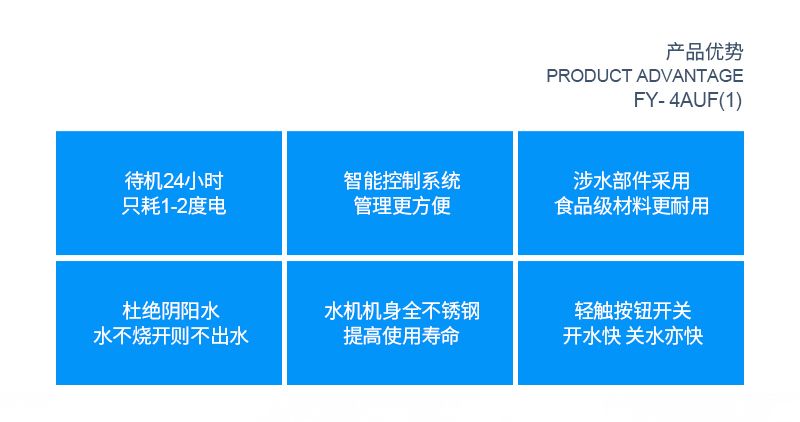 产品优势
PRODUCT ADVANTAGE
FY- 4AUF(1)

待机24小时
只耗1-2度电

智能控制系统
管理更方便

涉水部件采用
食品级材料更耐用

杜绝阴阳水
水不烧开则不出水

水机机身全不锈钢
提高使用寿命

轻触按钮开关
开水快 关水亦快